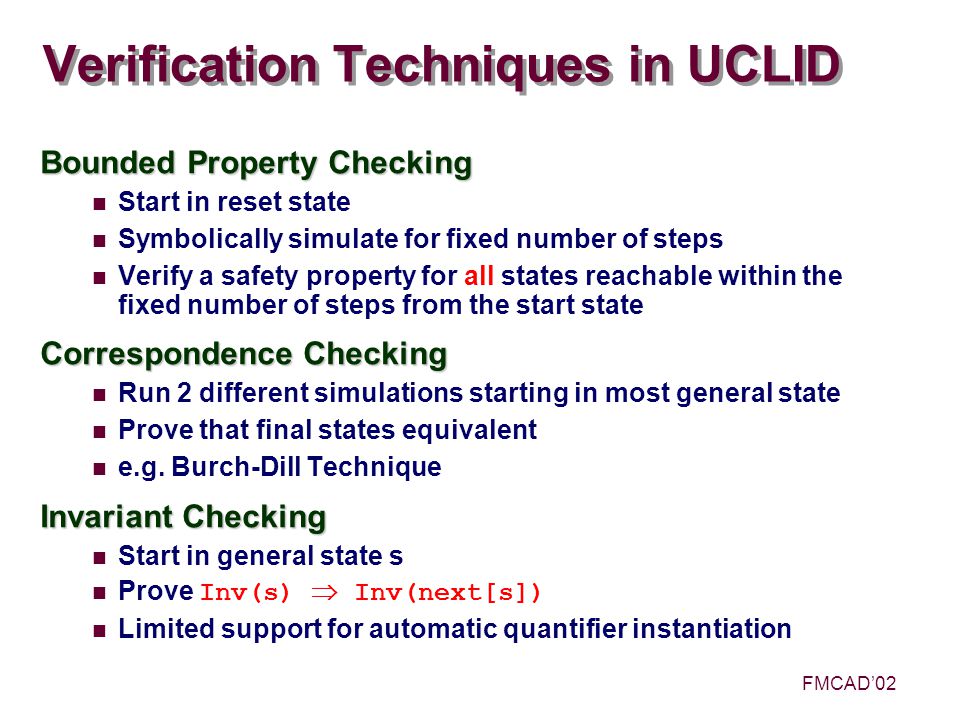 Verification Techniques in UCLID

Bounded Property Checking

- Start in reset state
- Symbolically simulate for fixed number of steps
- Verify a safety property for all states reachable within the fixed number of steps from the start state

Correspondence Checking

- Run 2 different simulations starting in most general state
- Prove that final states equivalent
- e.g. Burch-Dill Technique

Invariant Checking

- Start in general state s
- Prove Inv(s) $\Rightarrow$ Inv(next[s])
- Limited support for automatic quantifier instantiation

FMCAD'02